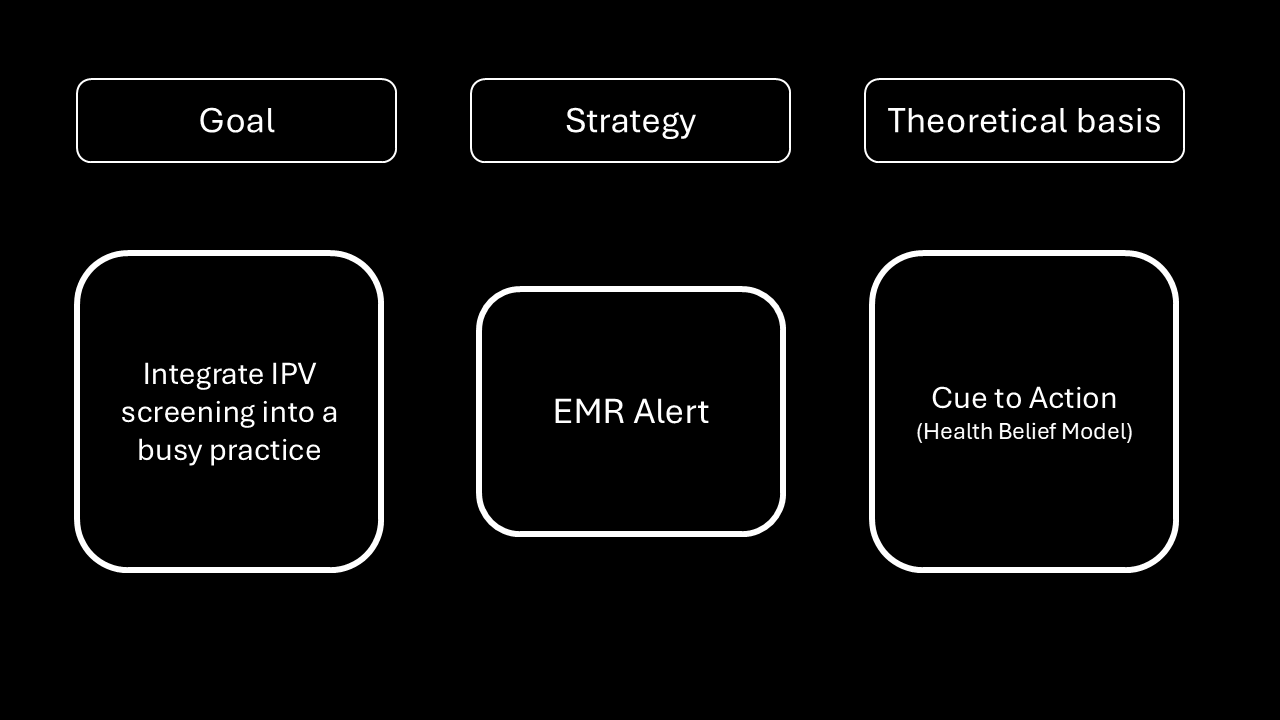 Goal

Strategy

Theoretical basis

Integrate IPV screening into a busy practice

EMR Alert

Cue to Action
(Health Belief Model)